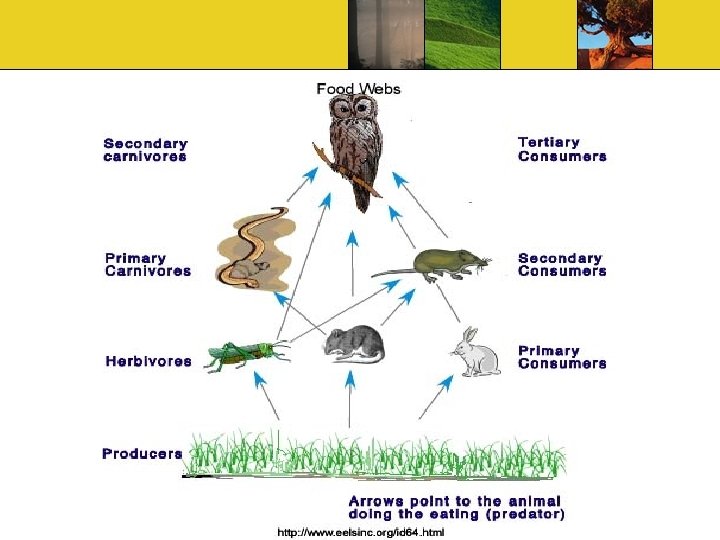 Food Webs

Secondary carnivores

Tertiary Consumers

Primary Carnivores

Secondary Consumers

Herbivores

Primary Consumers

Producers

Arrows point to the animal doing the eating (predator)

http://www.eelsinc.org/id64.html